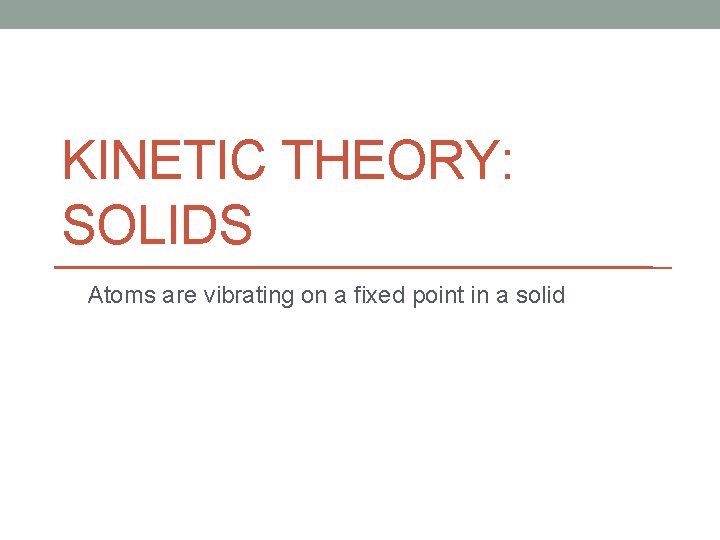 KINETIC THEORY: SOLIDS

Atoms are vibrating on a fixed point in a solid